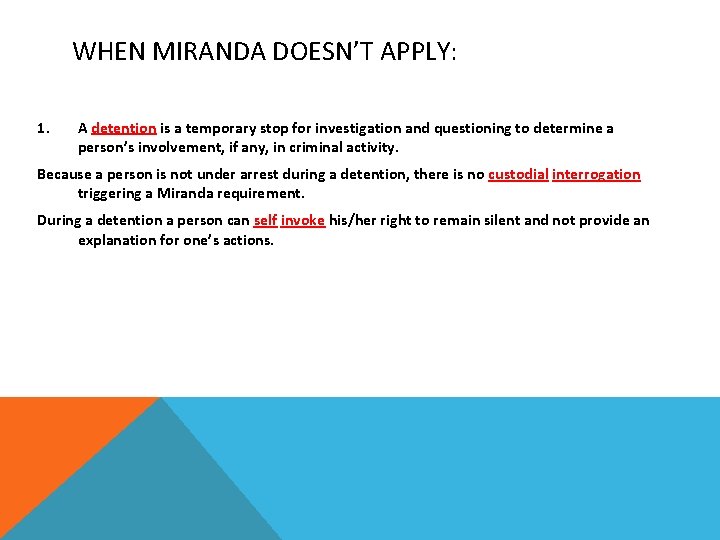 WHEN MIRANDA DOESN'T APPLY:

1. A detention is a temporary stop for investigation and questioning to determine a person's involvement, if any, in criminal activity.

Because a person is not under arrest during a detention, there is no custodial interrogation triggering a Miranda requirement.

During a detention a person can self invoke his/her right to remain silent and not provide an explanation for one's actions.